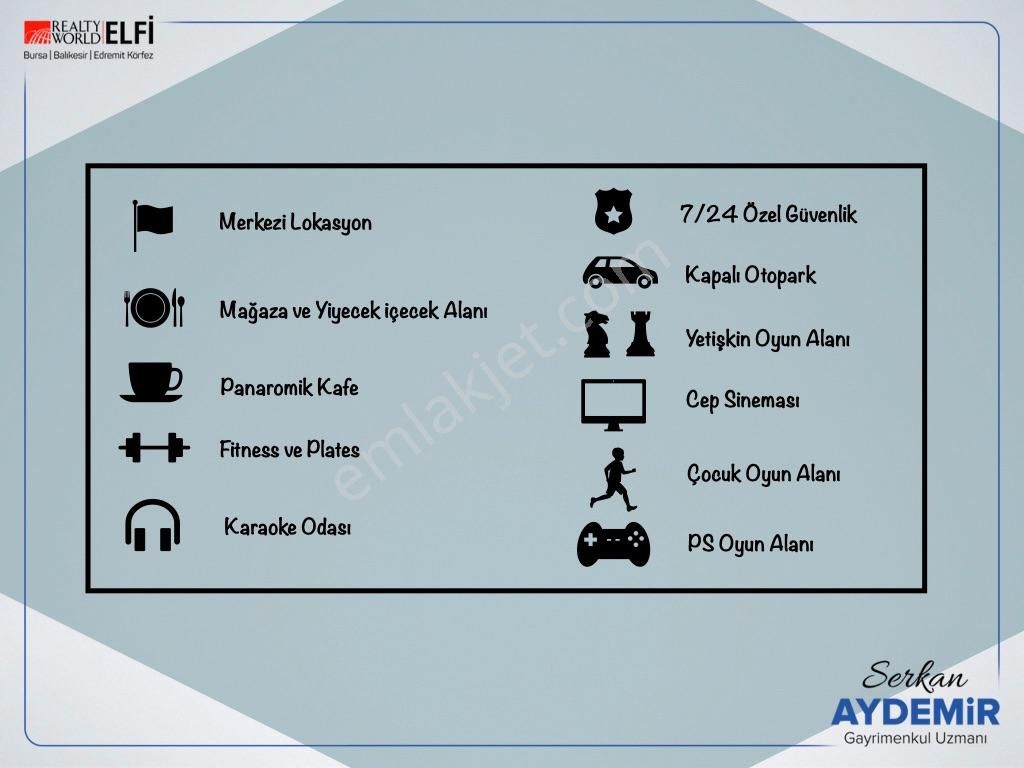 REALTY WORLD ELFİ
Bursa | Balıkesir | Edremit Körfez

Merkezi Lokasyon

Mağaza ve Yiyecek içecek Alanı

Panaromik Kafe

Fitness ve Plates

Karaoke Odası

7/24 Özel Güvenlik

Kapalı Otopark

Yetişkin Oyun Alanı

Cep Sineması

Çocuk Oyun Alanı

PS Oyun Alanı

emlakjet.com

Serkan
AYDEMİR
Gayrimenkul Uzmanı